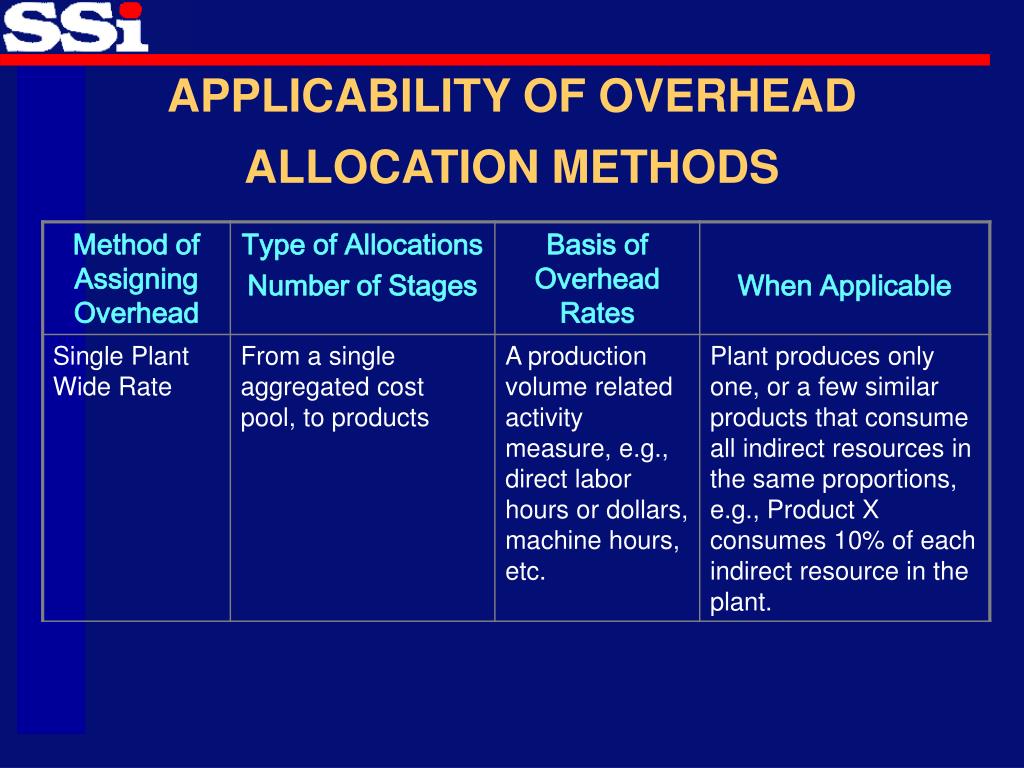 SSi

APPLICABILITY OF OVERHEAD ALLOCATION METHODS

| Method of Assigning Overhead | Type of Allocations Number of Stages | Basis of Overhead Rates | When Applicable |
|---|---|---|---|
| Single Plant Wide Rate | From a single aggregated cost pool, to products | A production volume related activity measure, e.g., direct labor hours or dollars, machine hours, etc. | Plant produces only one, or a few similar products that consume all indirect resources in the same proportions, e.g., Product X consumes 10% of each indirect resource in the plant. |